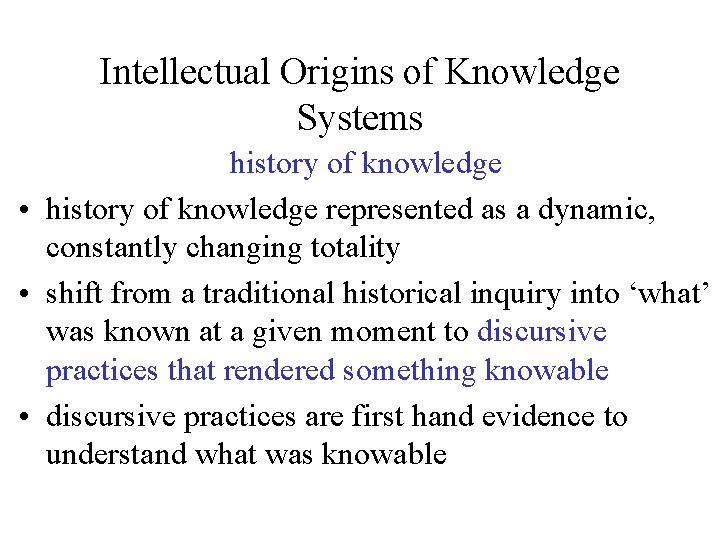 Intellectual Origins of Knowledge Systems

history of knowledge

• history of knowledge represented as a dynamic, constantly changing totality

• shift from a traditional historical inquiry into ‘what’ was known at a given moment to discursive practices that rendered something knowable

• discursive practices are first hand evidence to understand what was knowable